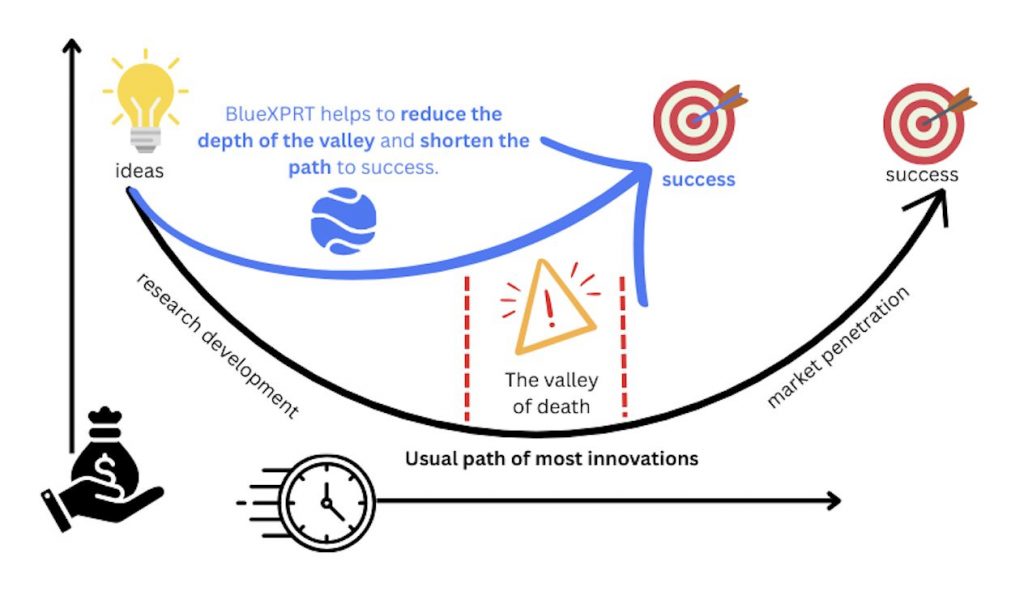 ideas

BlueXPRT helps to reduce the depth of the valley and shorten the path to success.

success

success

research development

The valley of death

market penetration

Usual path of most innovations